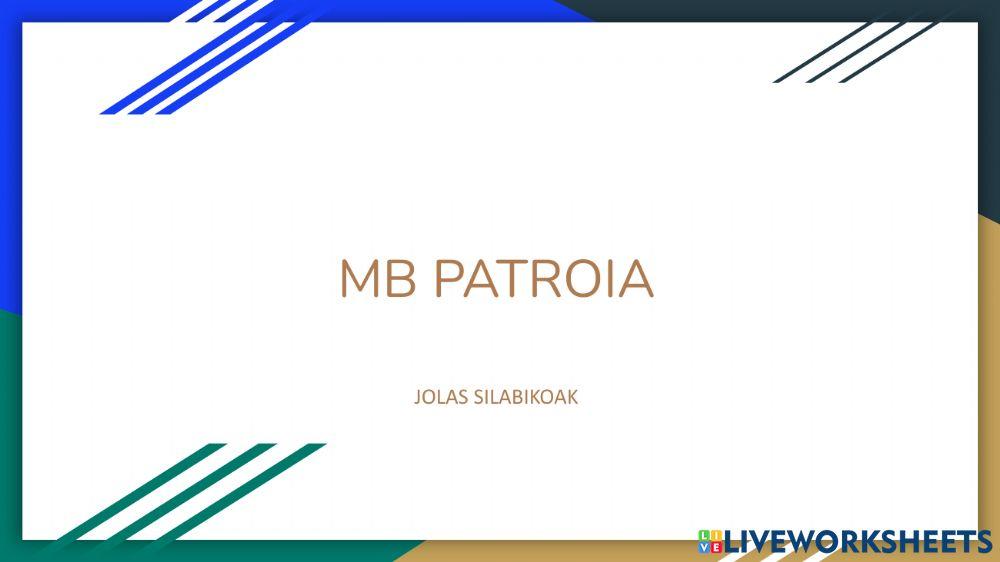 MB PATROIA

JOLAS SILABIKOAK

LIVEWORKSHEETS